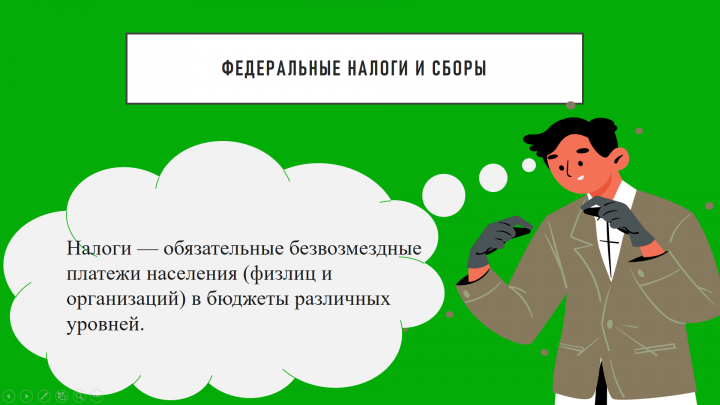 ФЕДЕРАЛЬНЫЕ НАЛОГИ И СБОРЫ

Налоги — обязательные безвозмездные платежи населения (физлиц и организаций) в бюджеты различных уровней.